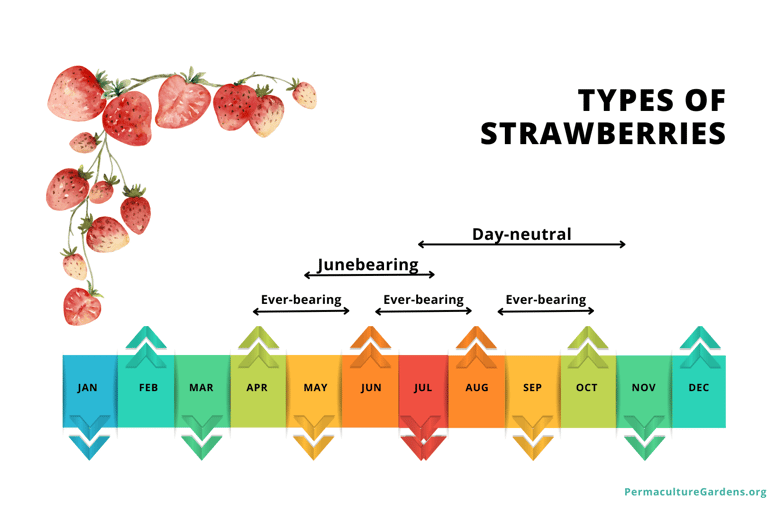 TYPES OF STRAWBERRIES

Day-neutral

Junebearing

Ever-bearing

Ever-bearing

Ever-bearing

JAN FEB MAR APR MAY JUN JUL AUG SEP OCT NOV DEC

PermacultureGardens.org